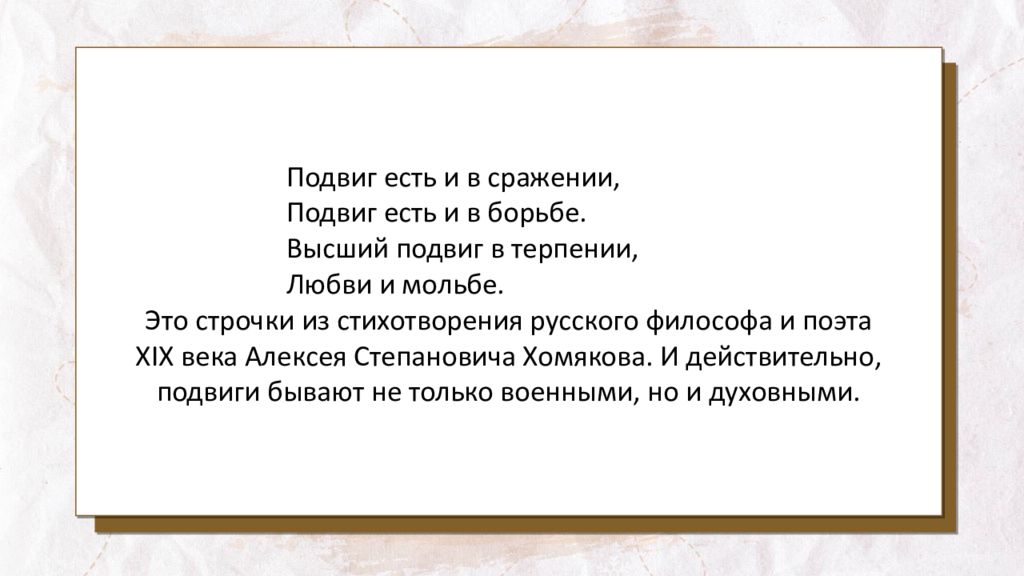 Подвиг есть и в сражении,
Подвиг есть и в борьбе.
Высший подвиг в терпении,
Любви и мольбе.

Это строчки из стихотворения русского философа и поэта XIX века Алексея Степановича Хомякова. И действительно, подвиги бывают не только военными, но и духовными.